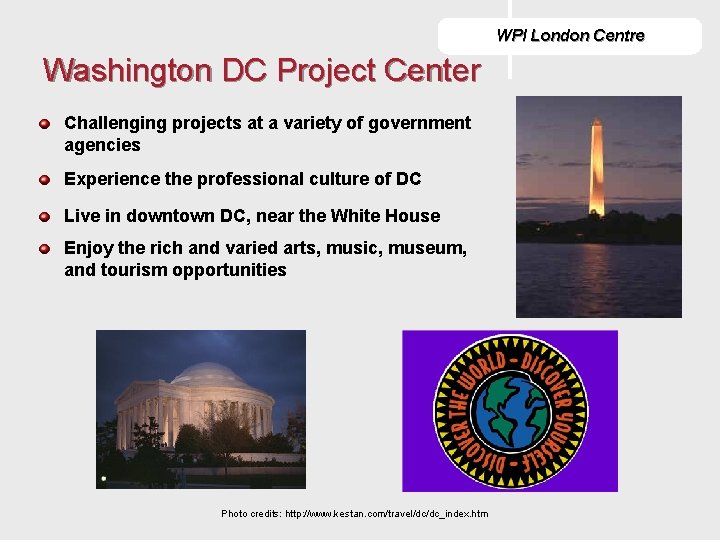 WPI London Centre

Washington DC Project Center

Challenging projects at a variety of government agencies

Experience the professional culture of DC

Live in downtown DC, near the White House

Enjoy the rich and varied arts, music, museum, and tourism opportunities

DISCOVER THE WORLD - DISCOVER YOURSELF -

Photo credits: http://www.kestan.com/travel/dc/dc_index.htm